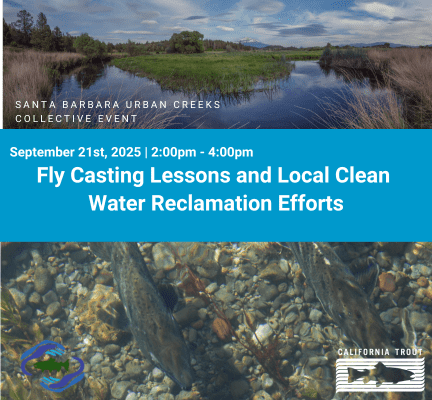 SANTA BARBARA URBAN CREEKS COLLECTIVE EVENT

September 21st, 2025 | 2:00pm - 4:00pm

Fly Casting Lessons and Local Clean Water Reclamation Efforts

CALIFORNIA TROUT